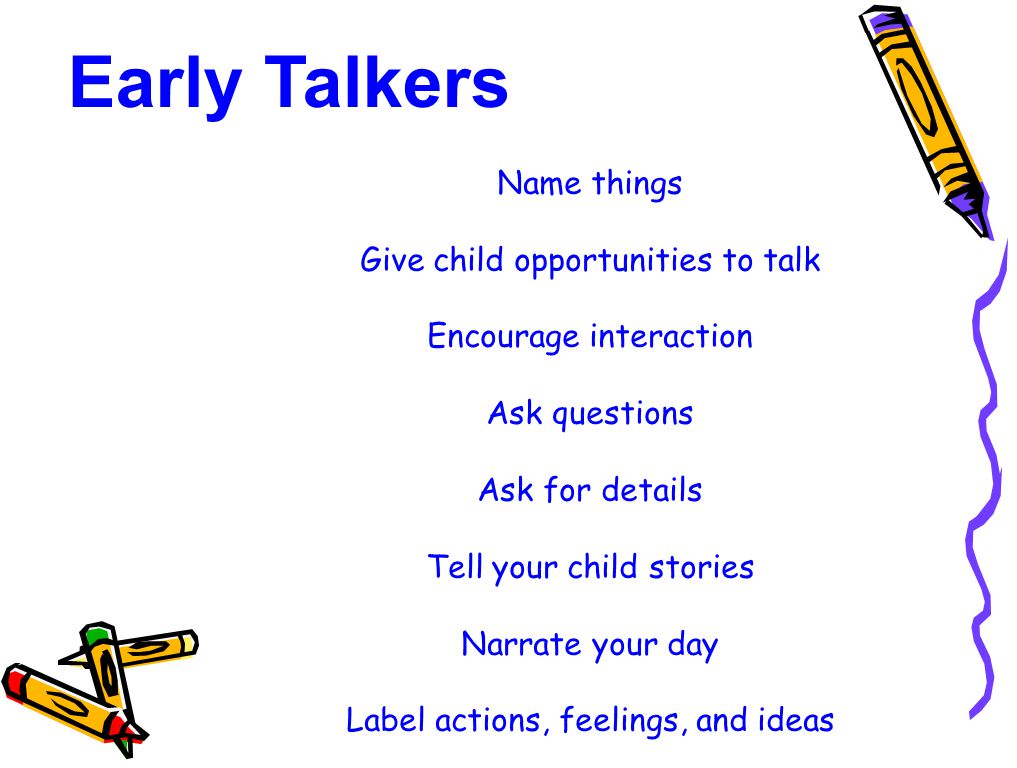 Early Talkers

Name things

Give child opportunities to talk

Encourage interaction

Ask questions

Ask for details

Tell your child stories

Narrate your day

Label actions, feelings, and ideas